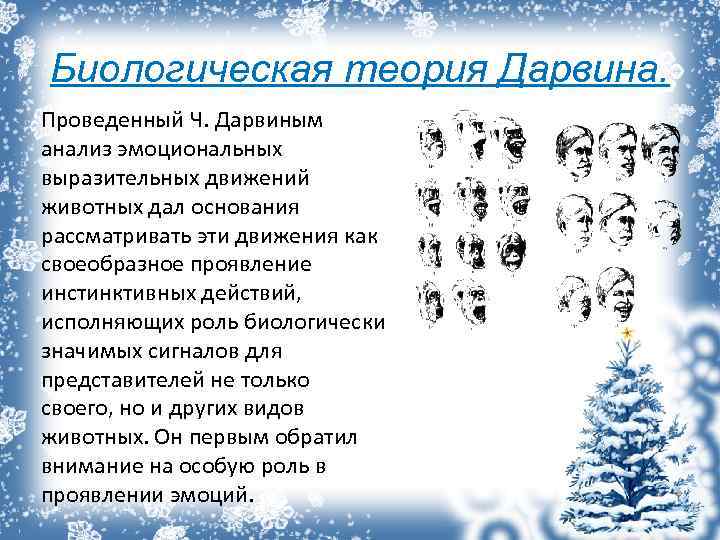 Биологическая теория Дарвина.

Проведенный Ч. Дарвиным анализ эмоциональных выразительных движений животных дал основания рассматривать эти движения как своеобразное проявление инстинктивных действий, исполняющих роль биологически значимых сигналов для представителей не только своего, но и других видов животных. Он первым обратил внимание на особую роль в проявлении эмоций.